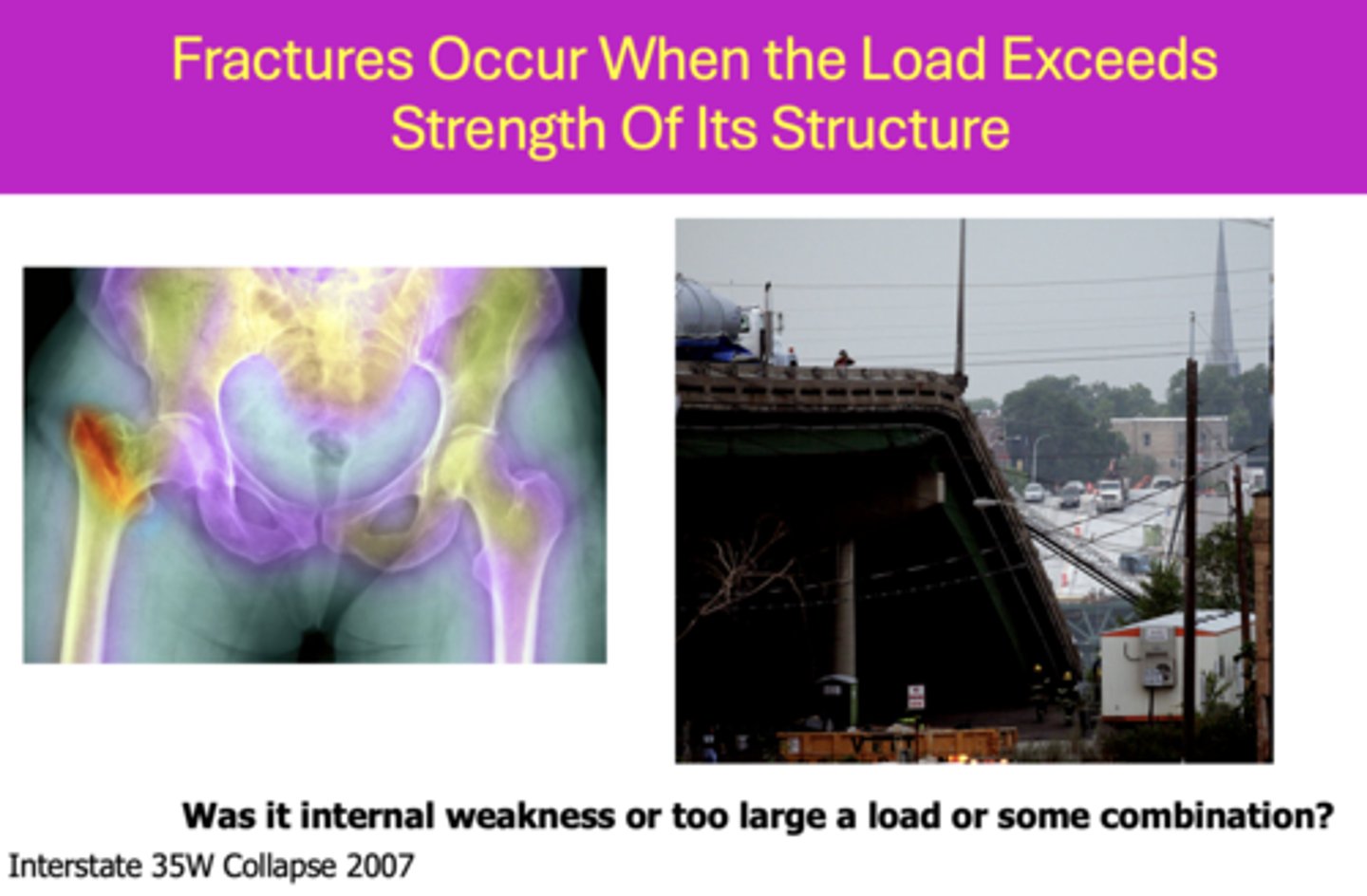 Fractures Occur When the Load Exceeds Strength Of Its Structure

Was it internal weakness or too large a load or some combination?

Interstate 35W Collapse 2007